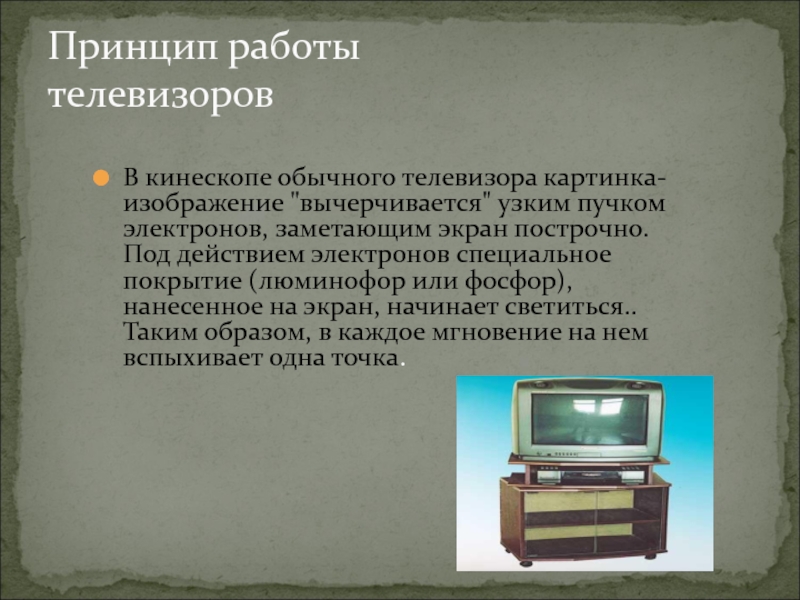 Принцип работы телевизоров

В кинескопе обычного телевизора картинка-изображение "вычерчивается" узким пучком электронов, заметающим экран построчно. Под действием электронов специальное покрытие (люминофор или фосфор), нанесенное на экран, начинает светиться.. Таким образом, в каждое мгновение на нем вспыхивает одна точка.